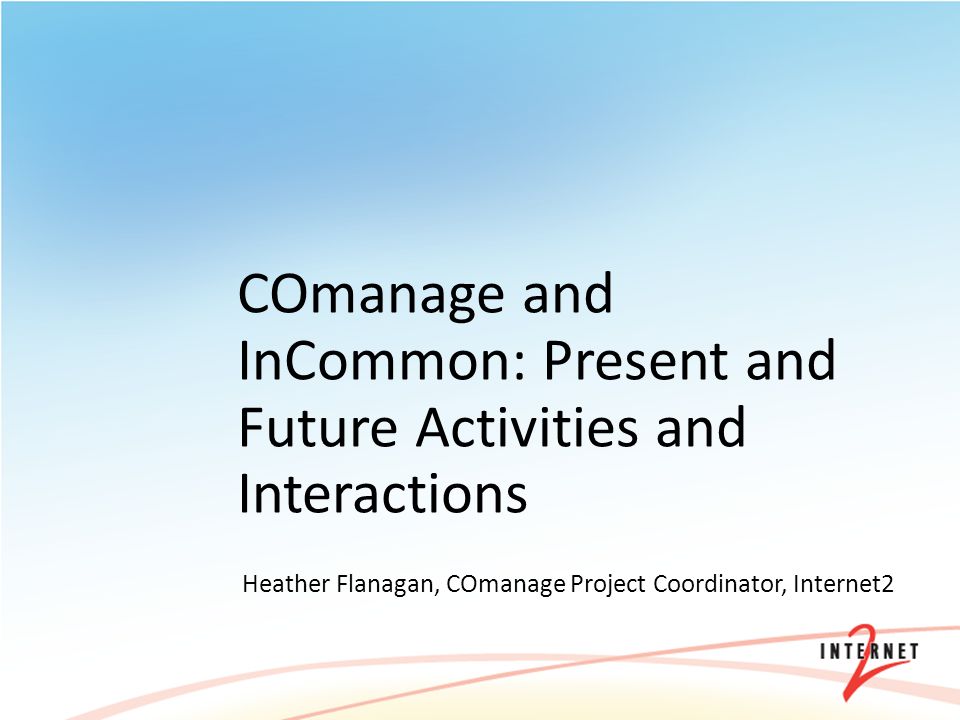 COmanage and InCommon: Present and Future Activities and Interactions

Heather Flanagan, COmanage Project Coordinator, Internet2

INTERNET 2